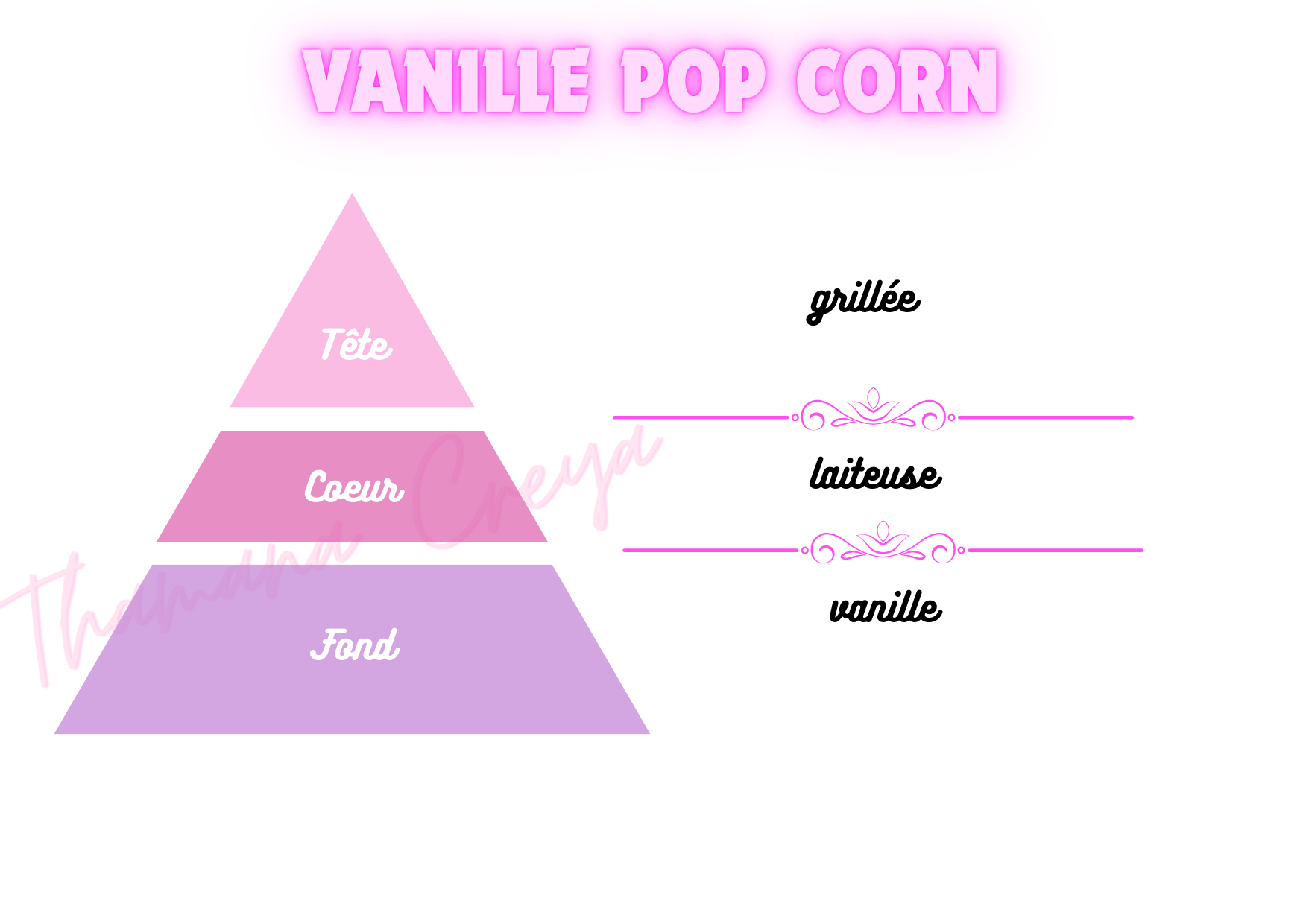 VANILLE POP CORN

Tête

Coeur

Fond

grillée

laiteuse

vanille

Thamana Creya